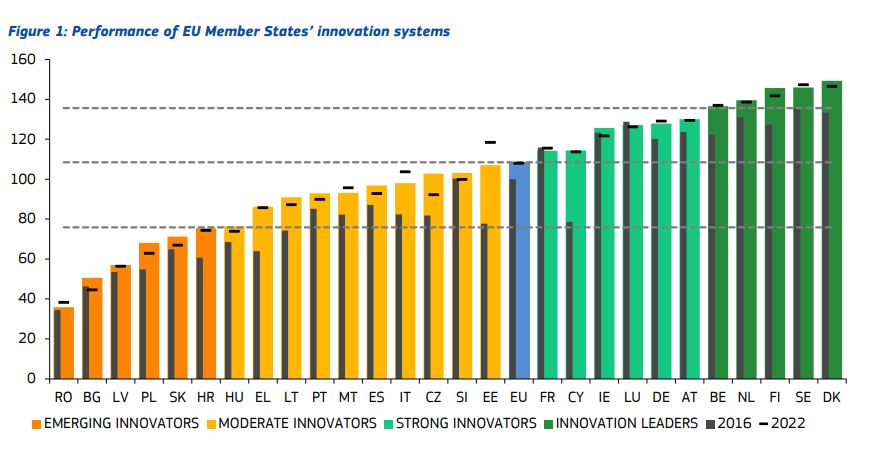 Figure 1: Performance of EU Member States' innovation systems

160
140
120
100
80
60
40
20
0

RO BG LV PL SK HR HU EL LT PT MT ES IT CZ SI EE EU FR CY IE LU DE AT BE NL FI SE DK

EMERGING INNOVATORS MODERATE INNOVATORS STRONG INNOVATORS INNOVATION LEADERS 2016 2022